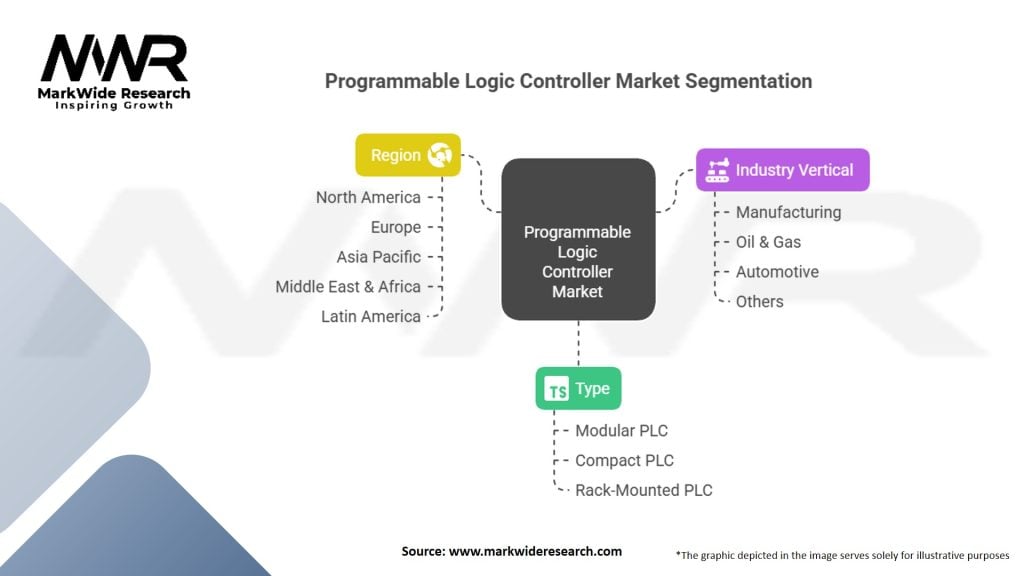 MWR
MarkWide Research
Inspiring Growth

Programmable Logic Controller Market Segmentation

Region
North America
Europe
Asia Pacific
Middle East & Africa
Latin America

Programmable Logic Controller Market

Industry Vertical
Manufacturing
Oil & Gas
Automotive
Others

TS Type
Modular PLC
Compact PLC
Rack-Mounted PLC

Source: www.markwideresearch.com

*The graphic depicted in the image serves solely for illustrative purposes